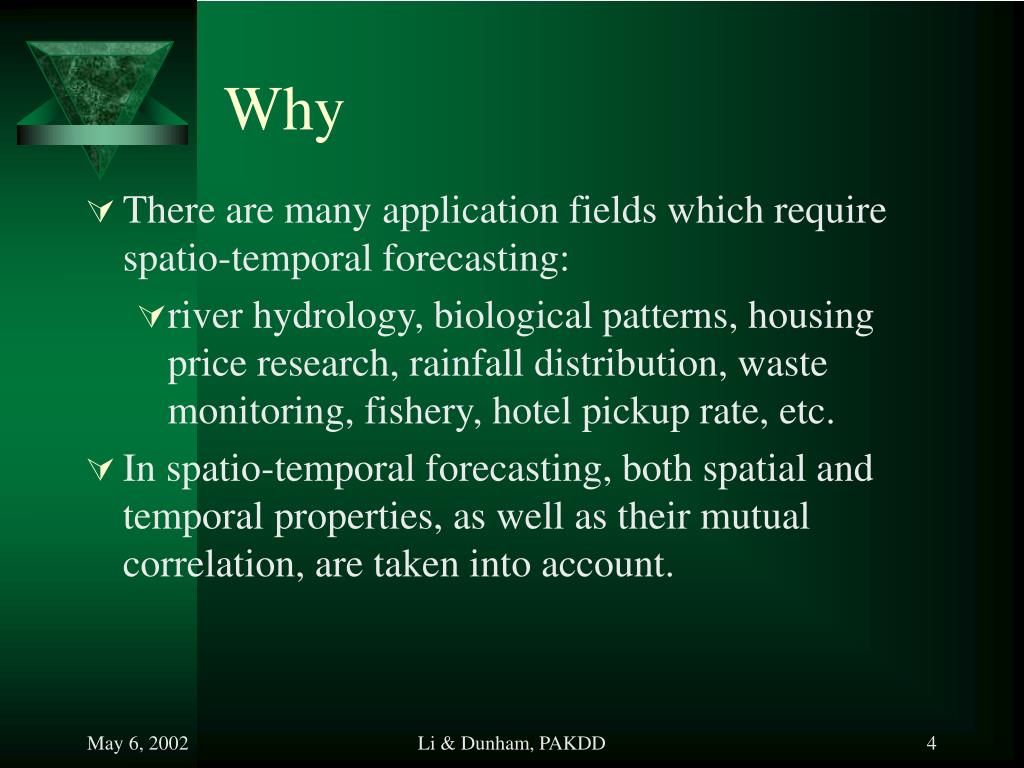 Why

There are many application fields which require spatio-temporal forecasting:

river hydrology, biological patterns, housing price research, rainfall distribution, waste monitoring, fishery, hotel pickup rate, etc.

In spatio-temporal forecasting, both spatial and temporal properties, as well as their mutual correlation, are taken into account.

May 6, 2002

Li & Dunham, PAKDD

4